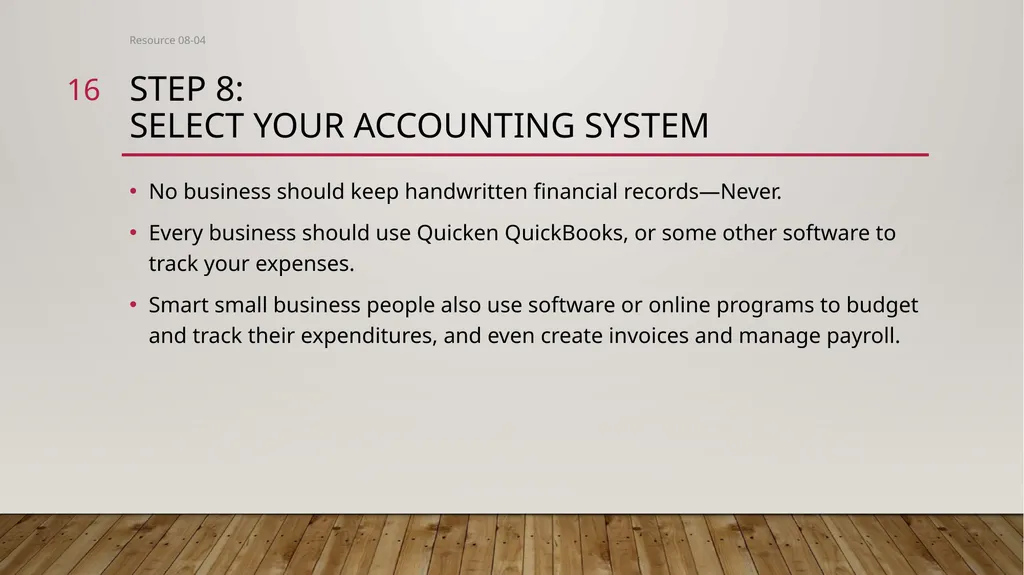 Resource 08-04

16

STEP 8:
SELECT YOUR ACCOUNTING SYSTEM

• No business should keep handwritten financial records—Never.

• Every business should use Quicken QuickBooks, or some other software to track your expenses.

• Smart small business people also use software or online programs to budget and track their expenditures, and even create invoices and manage payroll.